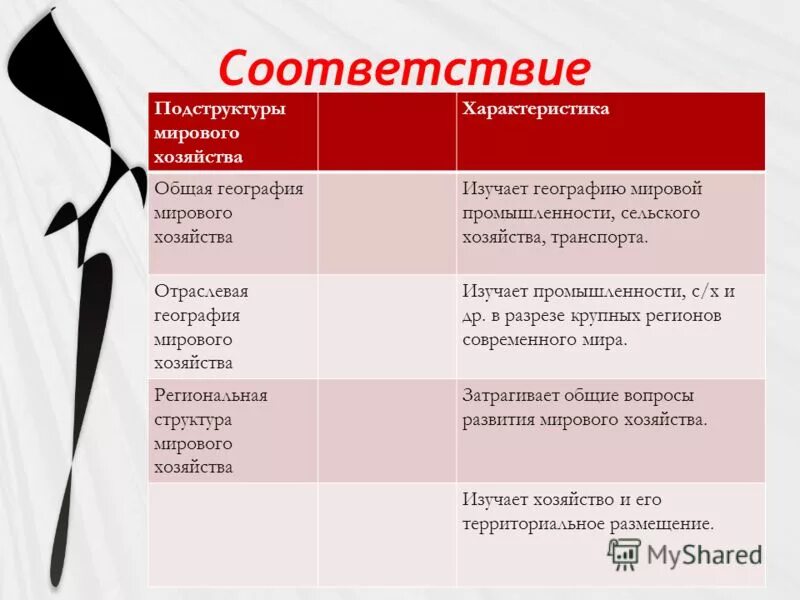 Соответствие

| Подструктуры мирового хозяйства | | Характеристика |
|---|---|---|
| Общая география мирового хозяйства | | Изучает географию мировой промышленности, сельского хозяйства, транспорта. |
| Отраслевая география мирового хозяйства | | Изучает промышленности, с/х и др. в разрезе крупных регионов современного мира. |
| Региональная структура мирового хозяйства | | Затрагивает общие вопросы развития мирового хозяйства. |
| | | Изучает хозяйство и его территориальное размещение. |

MyShared